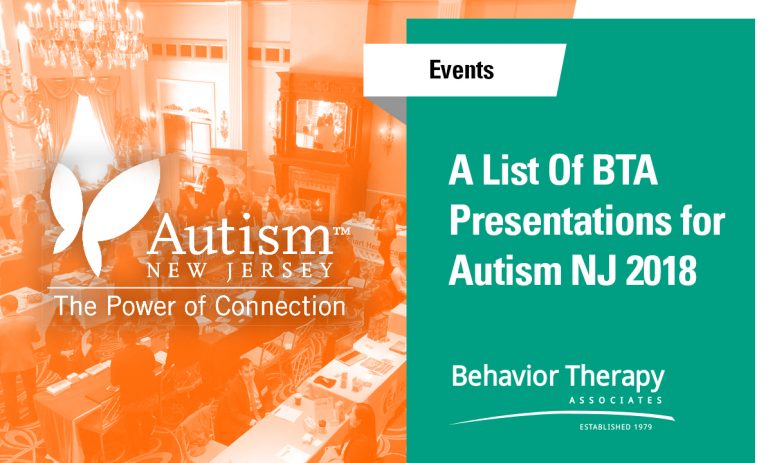 Autism™
NEW JERSEY
The Power of Connection

Events

A List Of BTA Presentations for Autism NJ 2018

Behavior Therapy
ASSOCIATES
ESTABLISHED 1979